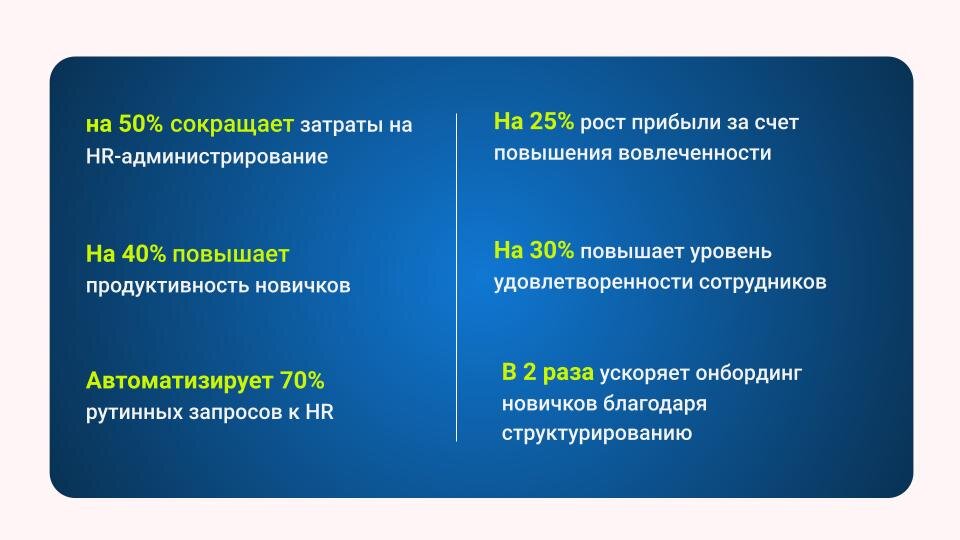 на 50% сокращает затраты на HR-администрирование

На 40% повышает продуктивность новичков

Автоматизирует 70% рутинных запросов к HR

На 25% рост прибыли за счет повышения вовлеченности

На 30% повышает уровень удовлетворенности сотрудников

В 2 раза ускоряет онбординг новичков благодаря структурированию